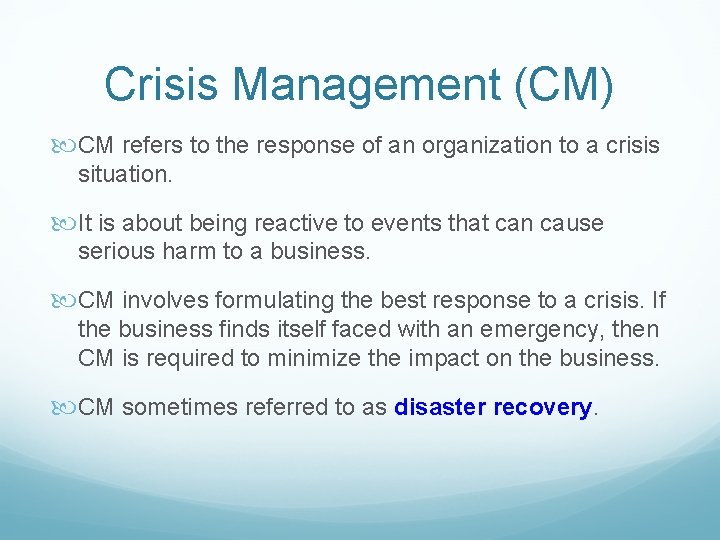 Crisis Management (CM)

CM refers to the response of an organization to a crisis situation.

It is about being reactive to events that can cause serious harm to a business.

CM involves formulating the best response to a crisis. If the business finds itself faced with an emergency, then CM is required to minimize the impact on the business.

CM sometimes referred to as disaster recovery.